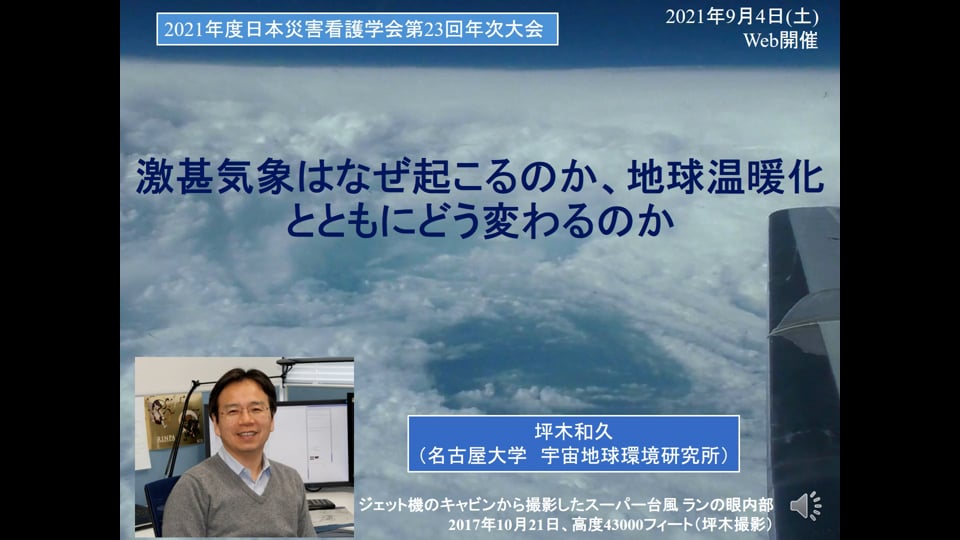 2021年度日本災害看護学会第23回年次大会

2021年9月4日(土)
Web開催

激甚気象はなぜ起こるのか、地球温暖化とともにどう変わるのか

坪木和久
(名古屋大学 宇宙地球環境研究所)

ジェット機のキャビンから撮影したスーパー台風 ランの眼内部
2017年10月21日、高度43000フィート(坪木撮影)